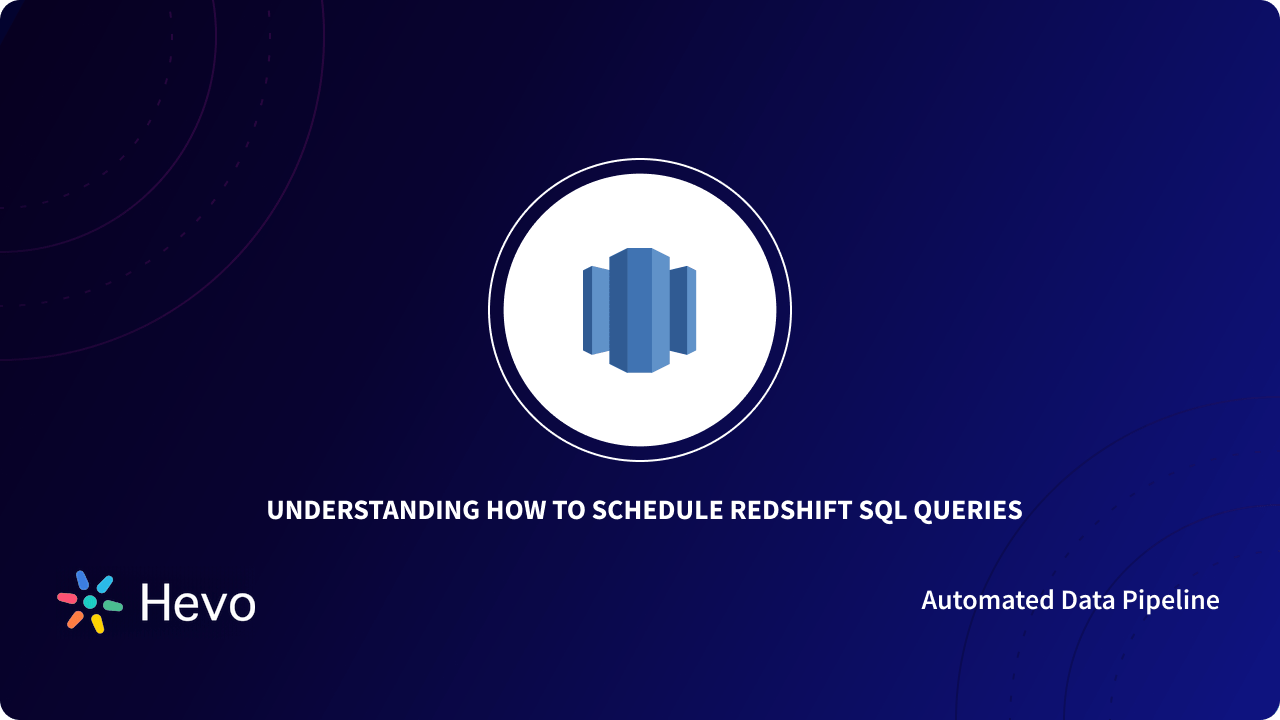 UNDERSTANDING HOW TO SCHEDULE REDSHIFT SQL QUERIES

Hevo

Automated Data Pipeline